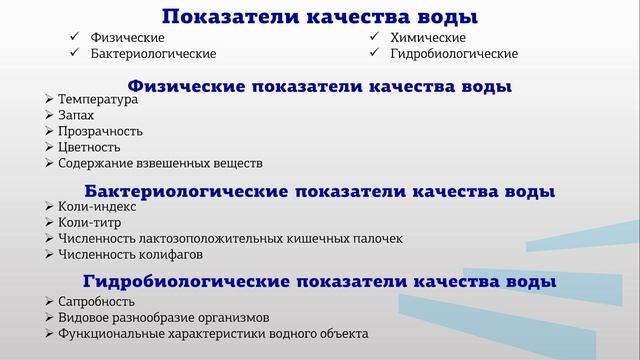 Показатели качества воды

✓ Физические
✓ Бактериологические

✓ Химические
✓ Гидробиологические

Физические показатели качества воды

➢ Температура
➢ Запах
➢ Прозрачность
➢ Цветность
➢ Содержание взвешенных веществ

Бактериологические показатели качества воды

➢ Коли-индекс
➢ Коли-титр
➢ Численность лактозоположительных кишечных палочек
➢ Численность колифагов

Гидробиологические показатели качества воды

➢ Сапробность
➢ Видовое разнообразие организмов
➢ Функциональные характеристики водного объекта